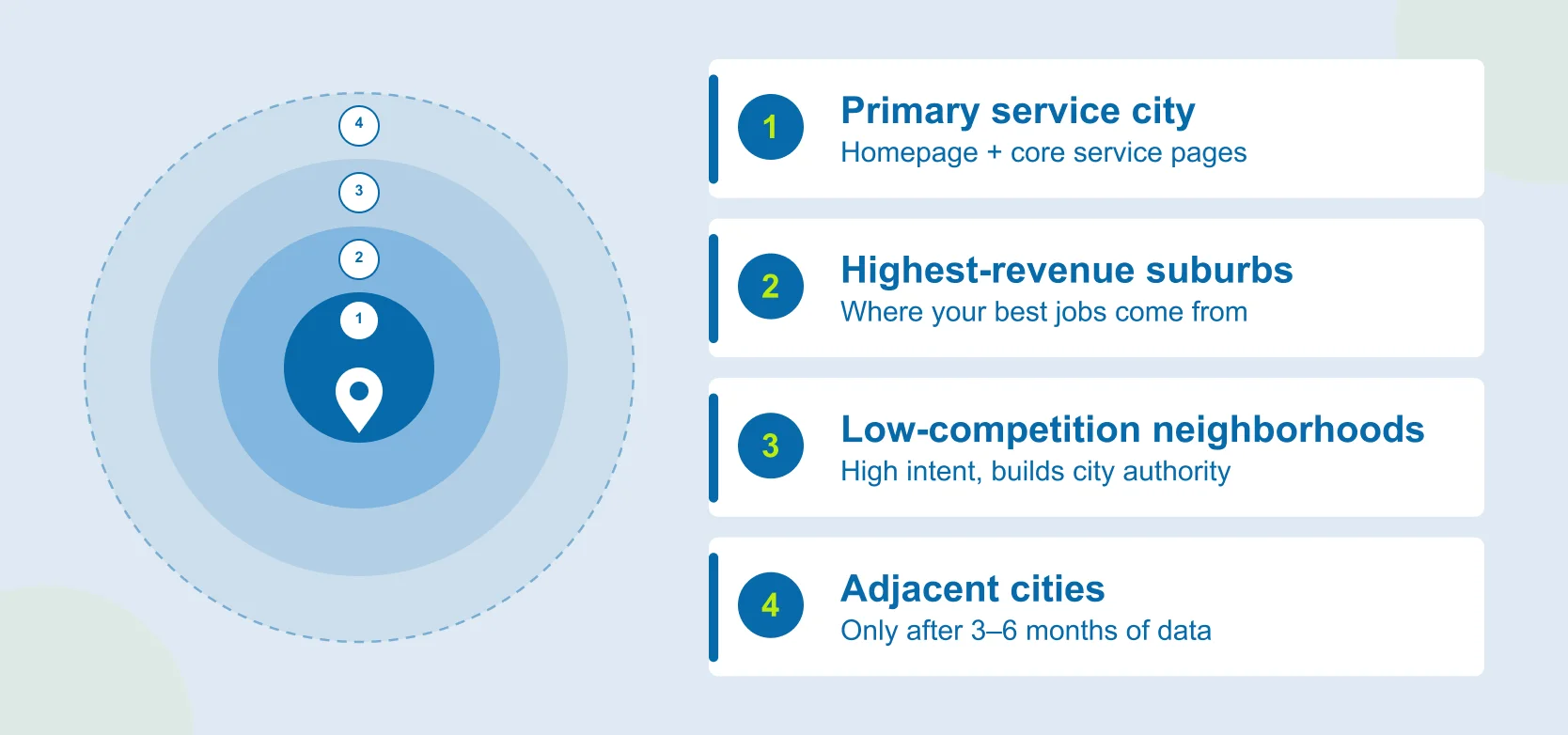 4

3

2

1

1 Primary service city
Homepage + core service pages

2 Highest-revenue suburbs
Where your best jobs come from

3 Low-competition neighborhoods
High intent, builds city authority

4 Adjacent cities
Only after 3–6 months of data